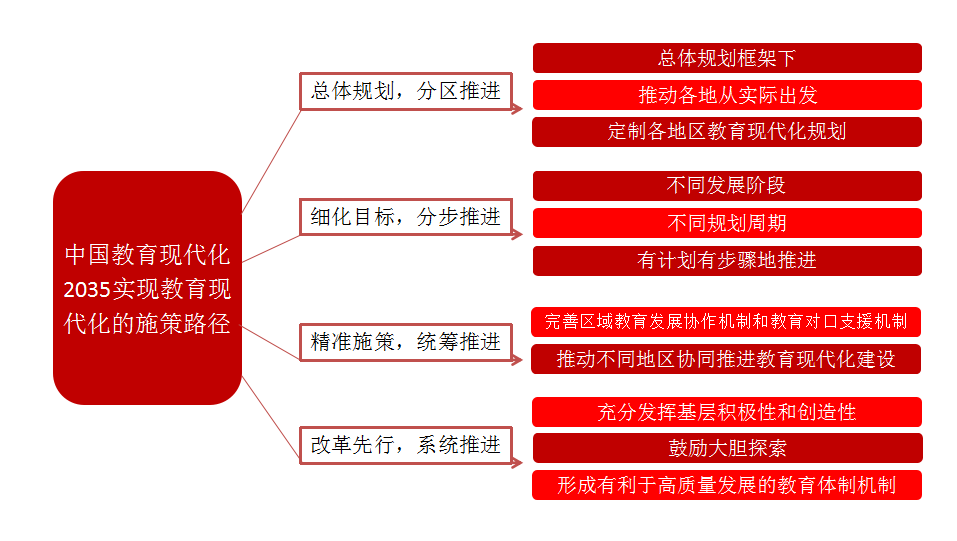 中国教育现代化2035实现教育现代化的施策路径

总体规划，分区推进

总体规划框架下

推动各地从实际出发

定制各地区教育现代化规划

细化目标，分步推进

不同发展阶段

不同规划周期

有计划有步骤地推进

精准施策，统筹推进

完善区域教育发展协作机制和教育对口支援机制

推动不同地区协同推进教育现代化建设

改革先行，系统推进

充分发挥基层积极性和创造性

鼓励大胆探索

形成有利于高质量发展的教育体制机制